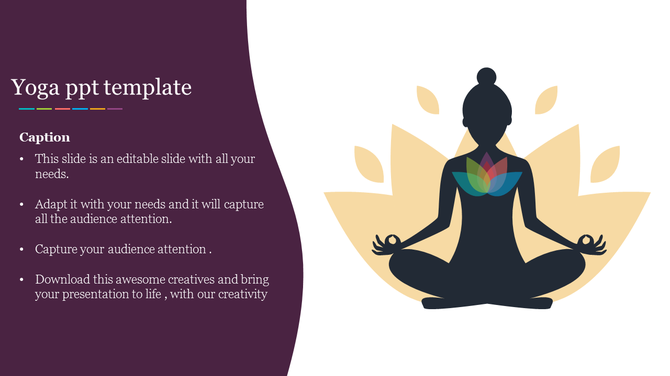 Yoga ppt template

Caption

• This slide is an editable slide with all your needs.

• Adapt it with your needs and it will capture all the audience attention.

• Capture your audience attention .

• Download this awesome creatives and bring your presentation to life , with our creativity